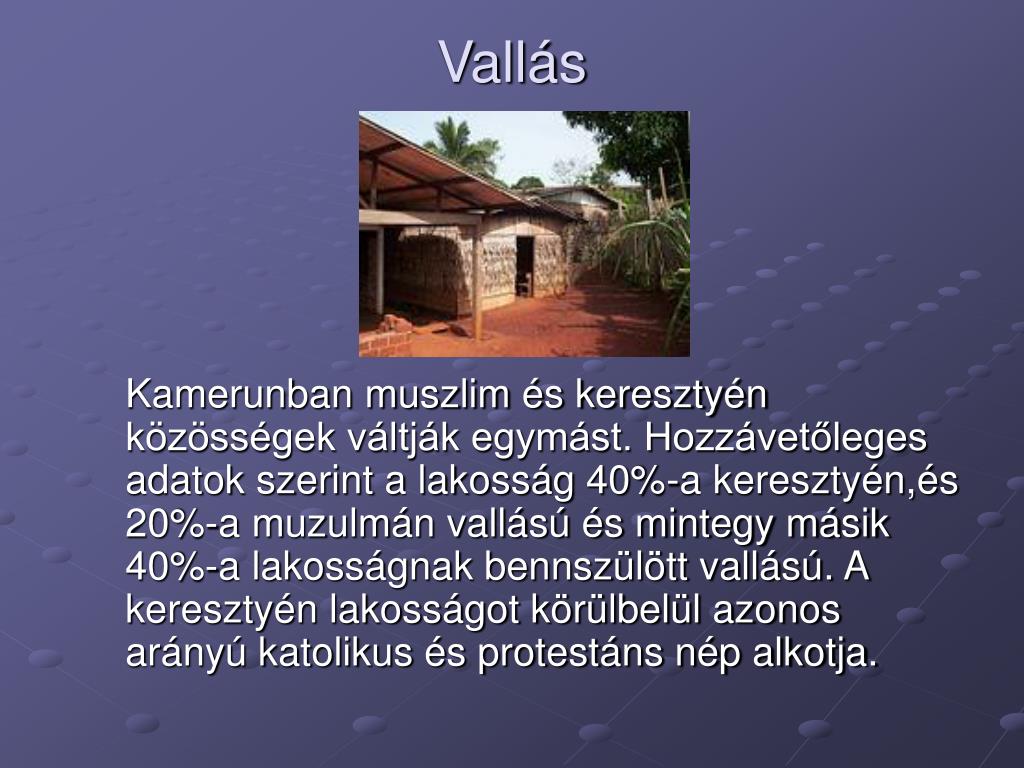 Vallás

Kamerunban muszlim és keresztyén közösségek váltják egymást. Hozzávetőleges adatok szerint a lakosság 40%-a keresztyén,és 20%-a muzulmán vallású és mintegy másik 40%-a lakosságnak bennszülött vallású. A keresztyén lakosságot körülbelül azonos arányú katolikus és protestáns nép alkotja.